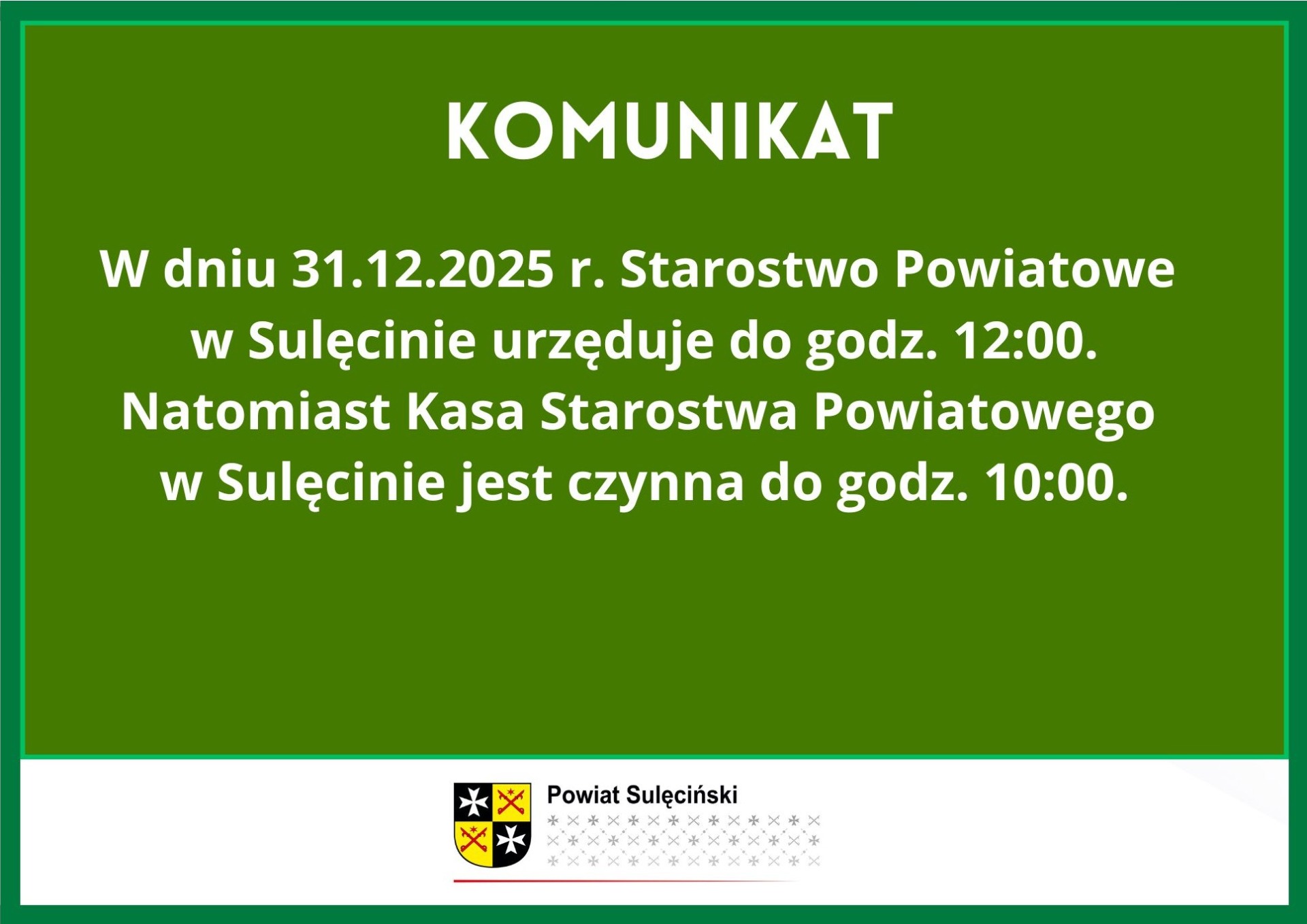 KOMUNIKAT

W dniu 31.12.2025 r. Starostwo Powiatowe w Sulęcinie urzęduje do godz. 12:00. Natomiast Kasa Starostwa Powiatowego w Sulęcinie jest czynna do godz. 10:00.

Powiat Sulęciński